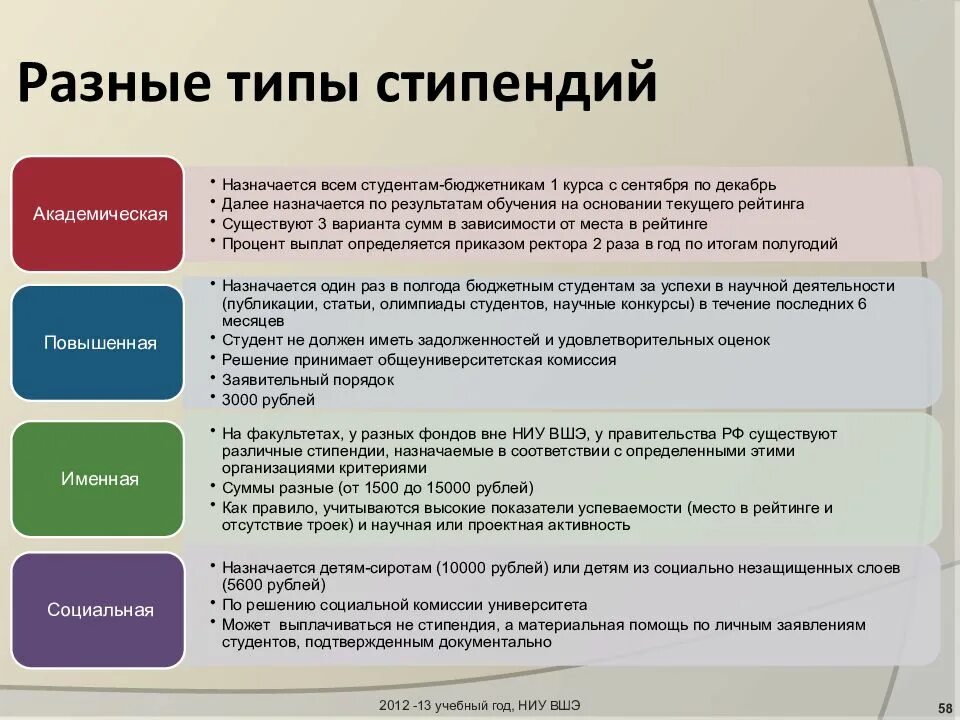 Разные типы стипендий

Академическая

• Назначается всем студентам-бюджетникам 1 курса с сентября по декабрь
• Далее назначается по результатам обучения на основании текущего рейтинга
• Существуют 3 варианта сумм в зависимости от места в рейтинге
• Процент выплат определяется приказом ректора 2 раза в год по итогам полугодий

Повышенная

• Назначается один раз в полгода бюджетным студентам за успехи в научной деятельности (публикации, статьи, олимпиады студентов, научные конкурсы) в течение последних 6 месяцев
• Студент не должен иметь задолженностей и удовлетворительных оценок
• Решение принимает общеуниверситетская комиссия
• Заявительный порядок
• 3000 рублей

Именная

• На факультетах, у разных фондов вне НИУ ВШЭ, у правительства РФ существуют различные стипендии, назначаемые в соответствии с определенными этими организациями критериями
• Суммы разные (от 1500 до 15000 рублей)
• Как правило, учитываются высокие показатели успеваемости (место в рейтинге и отсутствие троек) и научная или проектная активность

Социальная

• Назначается детям-сиротам (10000 рублей) или детям из социально незащищенных слоев (5600 рублей)
• По решению социальной комиссии университета
• Может выплачиваться не стипендия, а материальная помощь по личным заявлениям студентов, подтвержденным документально

2012 -13 учебный год, НИУ ВШЭ

58